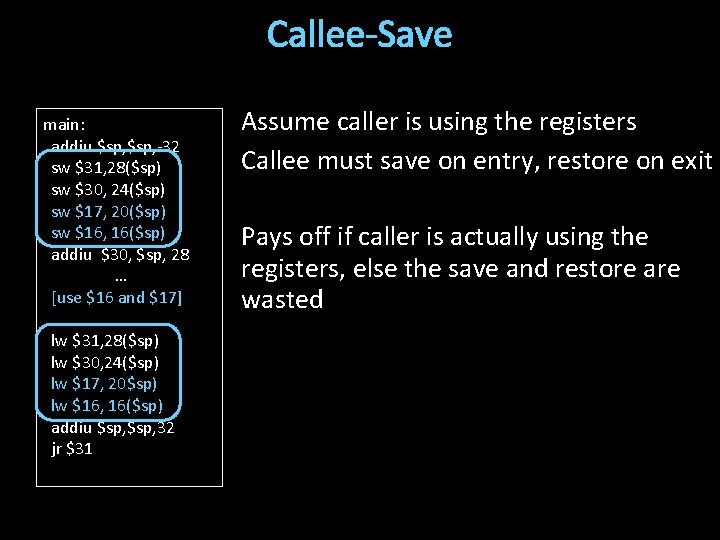 Callee-Save

main:
addiu \$sp,\$sp,-32
sw \$31,28(\$sp)
sw \$30, 24(\$sp)
sw \$17, 20(\$sp)
sw \$16, 16(\$sp)
addiu \$30, \$sp, 28
…
[use \$16 and \$17]

lw \$31,28(\$sp)
lw \$30,24(\$sp)
lw \$17, 20\$sp)
lw \$16, 16(\$sp)
addiu \$sp,\$sp,32
jr \$31

Assume caller is using the registers

Callee must save on entry, restore on exit

Pays off if caller is actually using the registers, else the save and restore are wasted